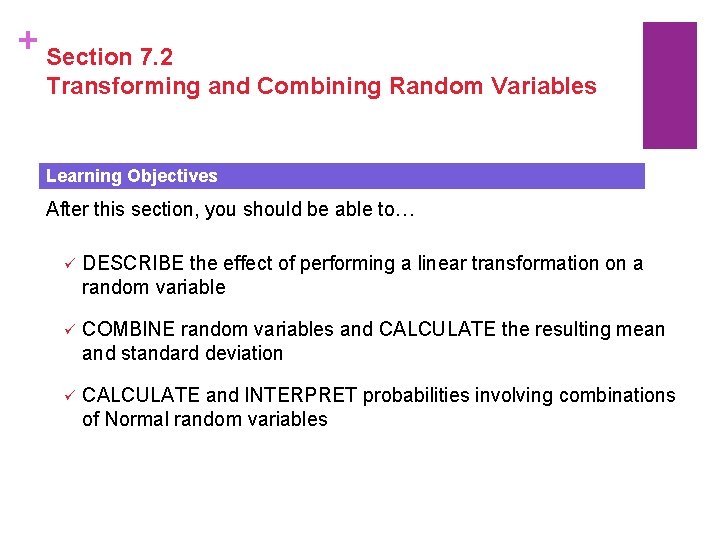 +
Section 7.2
Transforming and Combining Random Variables

Learning Objectives

After this section, you should be able to…

✓ DESCRIBE the effect of performing a linear transformation on a random variable

✓ COMBINE random variables and CALCULATE the resulting mean and standard deviation

✓ CALCULATE and INTERPRET probabilities involving combinations of Normal random variables